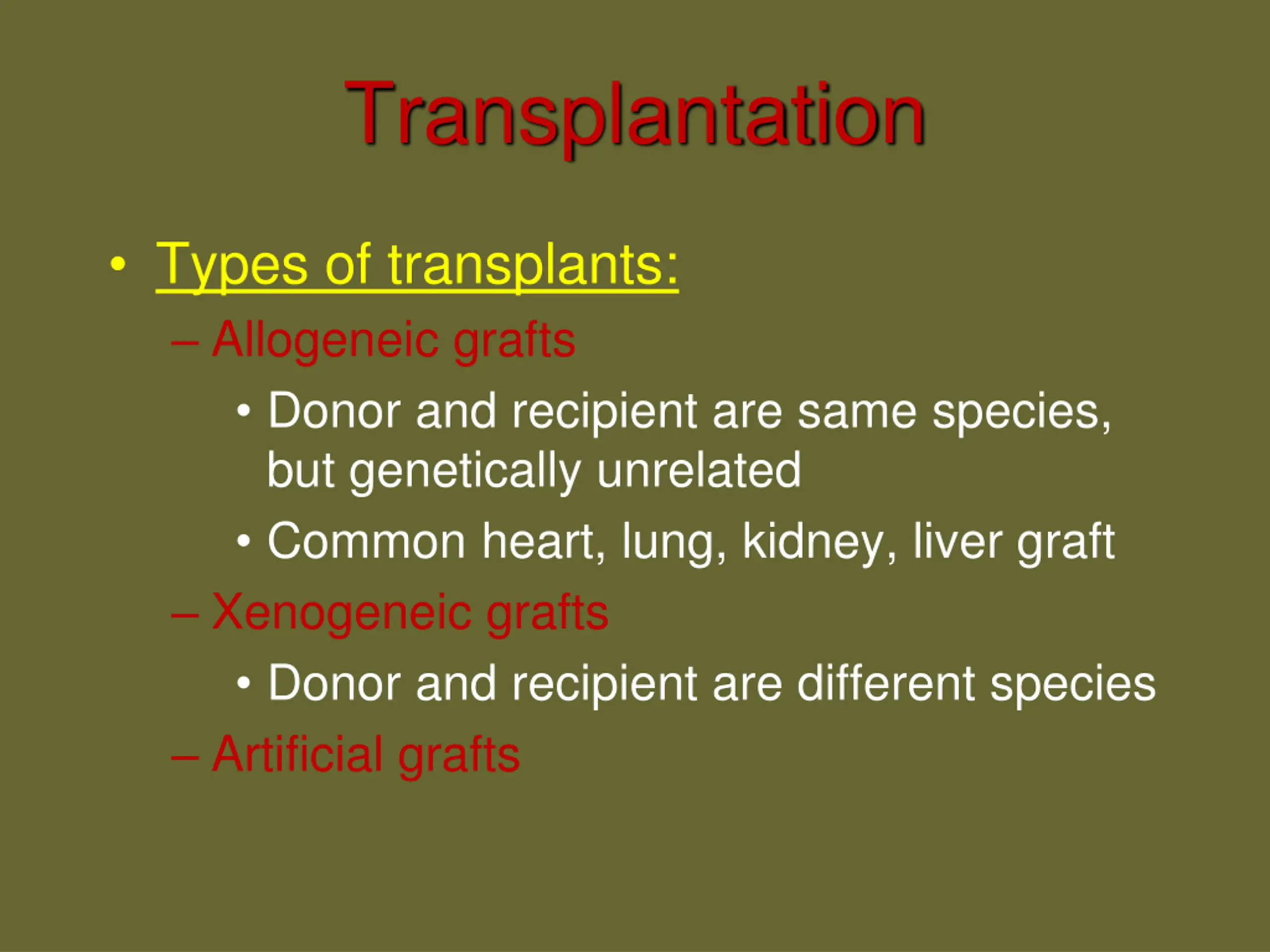 Transplantation

• Types of transplants:
– Allogeneic grafts
• Donor and recipient are same species, but genetically unrelated
• Common heart, lung, kidney, liver graft
– Xenogeneic grafts
• Donor and recipient are different species
– Artificial grafts